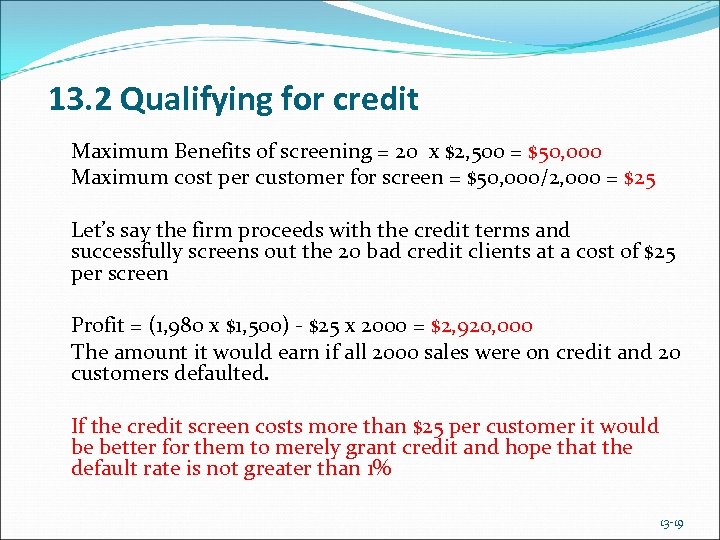 13.2 Qualifying for credit

Maximum Benefits of screening = 20 x \$2,500 = \$50,000
Maximum cost per customer for screen = \$50,000/2,000 = \$25

Let's say the firm proceeds with the credit terms and successfully screens out the 20 bad credit clients at a cost of \$25 per screen

Profit = (1,980 x \$1,500) - \$25 x 2000 = \$2,920,000
The amount it would earn if all 2000 sales were on credit and 20 customers defaulted.

If the credit screen costs more than \$25 per customer it would be better for them to merely grant credit and hope that the default rate is not greater than 1%

13-19